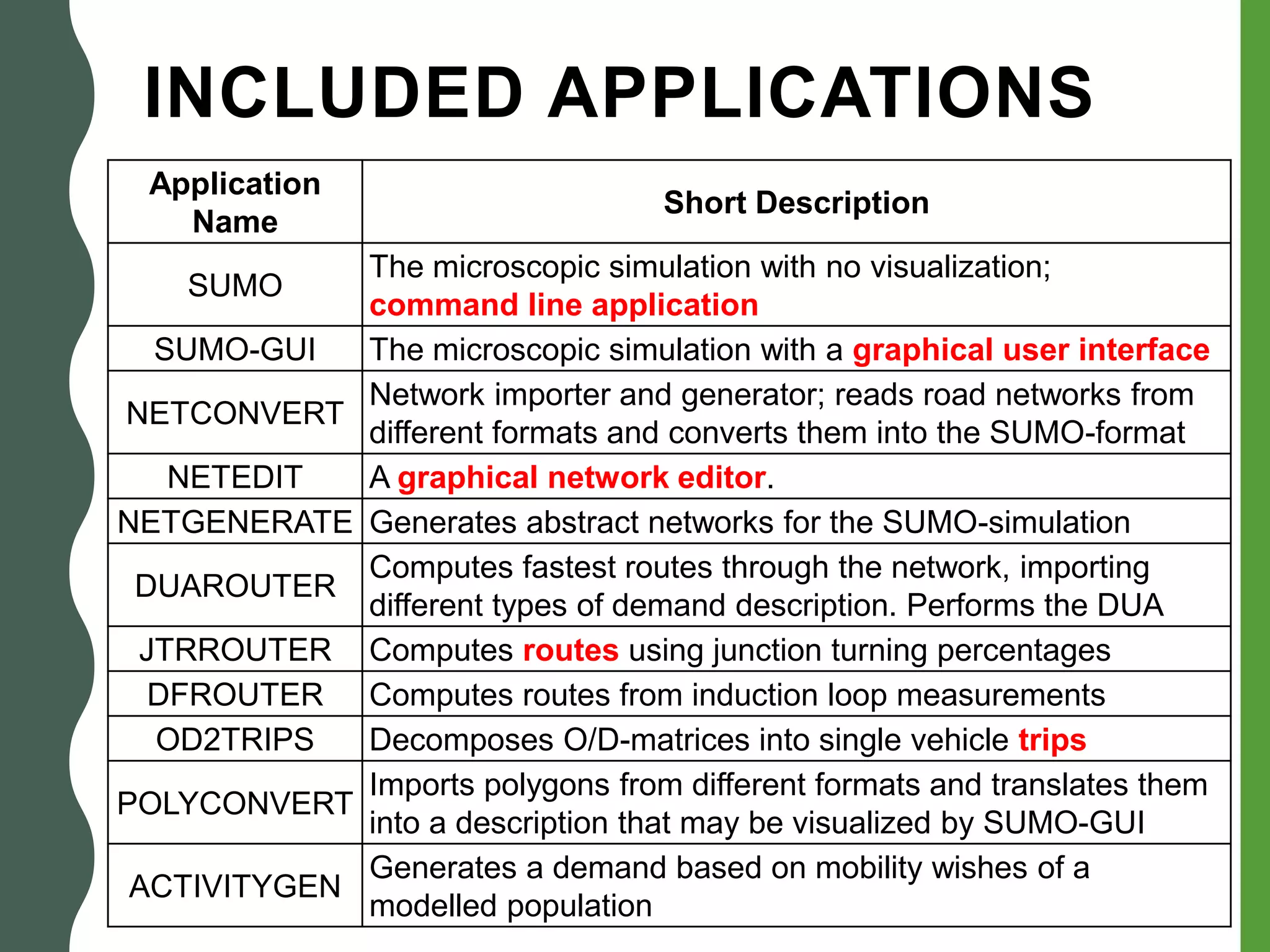 INCLUDED APPLICATIONS

| Application Name | Short Description |
|---|---|
| SUMO | The microscopic simulation with no visualization; command line application |
| SUMO-GUI | The microscopic simulation with a graphical user interface |
| NETCONVERT | Network importer and generator; reads road networks from different formats and converts them into the SUMO-format |
| NETEDIT | A graphical network editor. |
| NETGENERATE | Generates abstract networks for the SUMO-simulation |
| DUAROUTER | Computes fastest routes through the network, importing different types of demand description. Performs the DUA |
| JTRROUTER | Computes routes using junction turning percentages |
| DFROUTER | Computes routes from induction loop measurements |
| OD2TRIPS | Decomposes O/D-matrices into single vehicle trips |
| POLYCONVERT | Imports polygons from different formats and translates them into a description that may be visualized by SUMO-GUI |
| ACTIVITYGEN | Generates a demand based on mobility wishes of a modelled population |